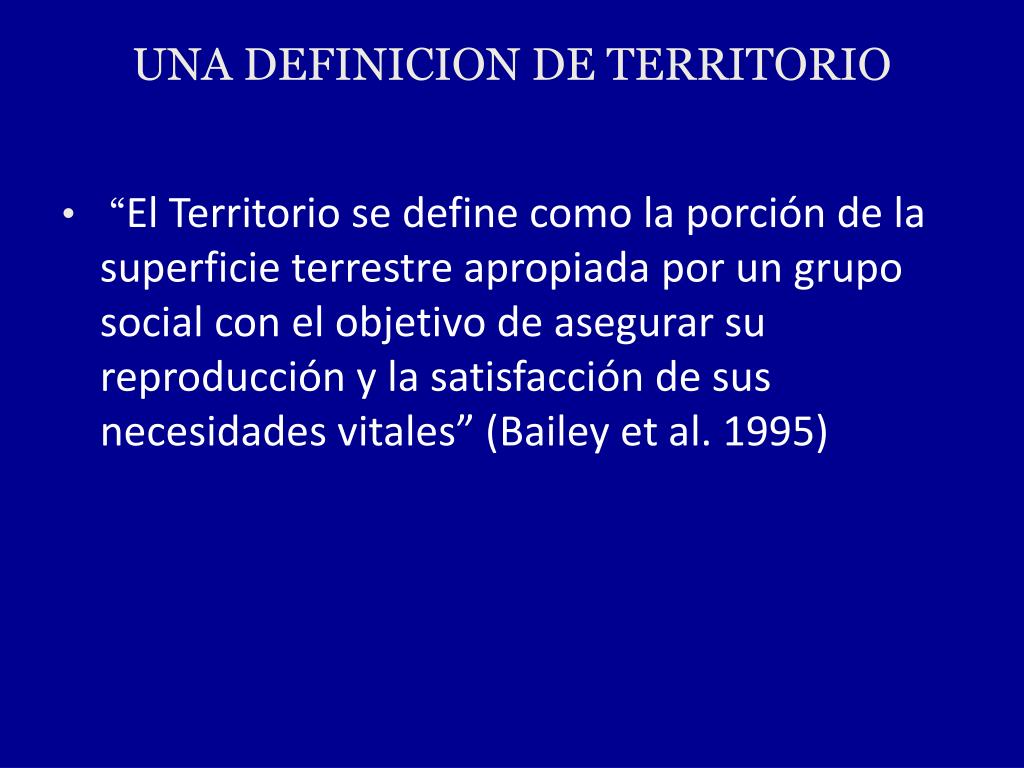 UNA DEFINICION DE TERRITORIO

• “El Territorio se define como la porción de la superficie terrestre apropiada por un grupo social con el objetivo de asegurar su reproducción y la satisfacción de sus necesidades vitales” (Bailey et al. 1995)